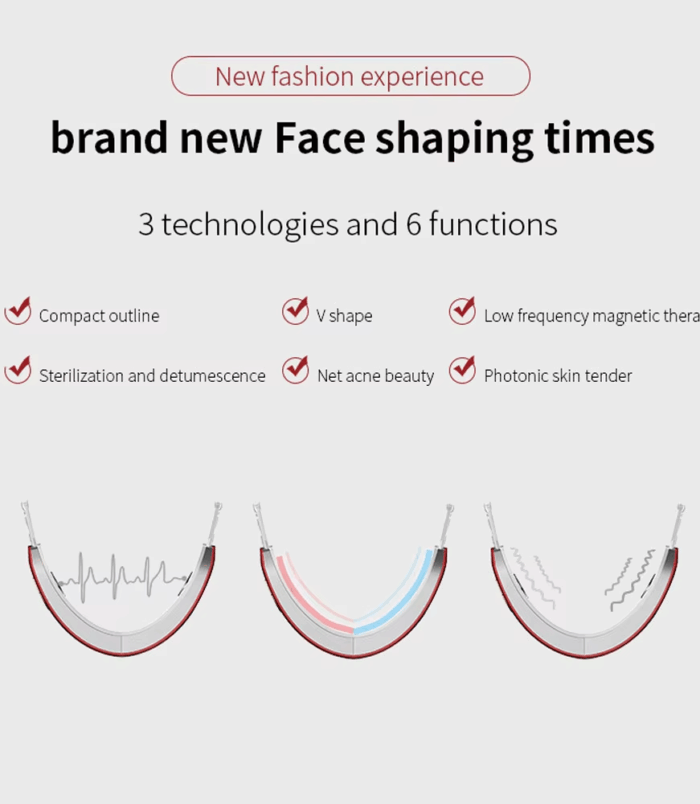 New fashion experience

brand new Face shaping times

3 technologies and 6 functions

Compact outline

V shape

Low frequency magnetic thera

Sterilization and detumescence

Net acne beauty

Photonic skin tender